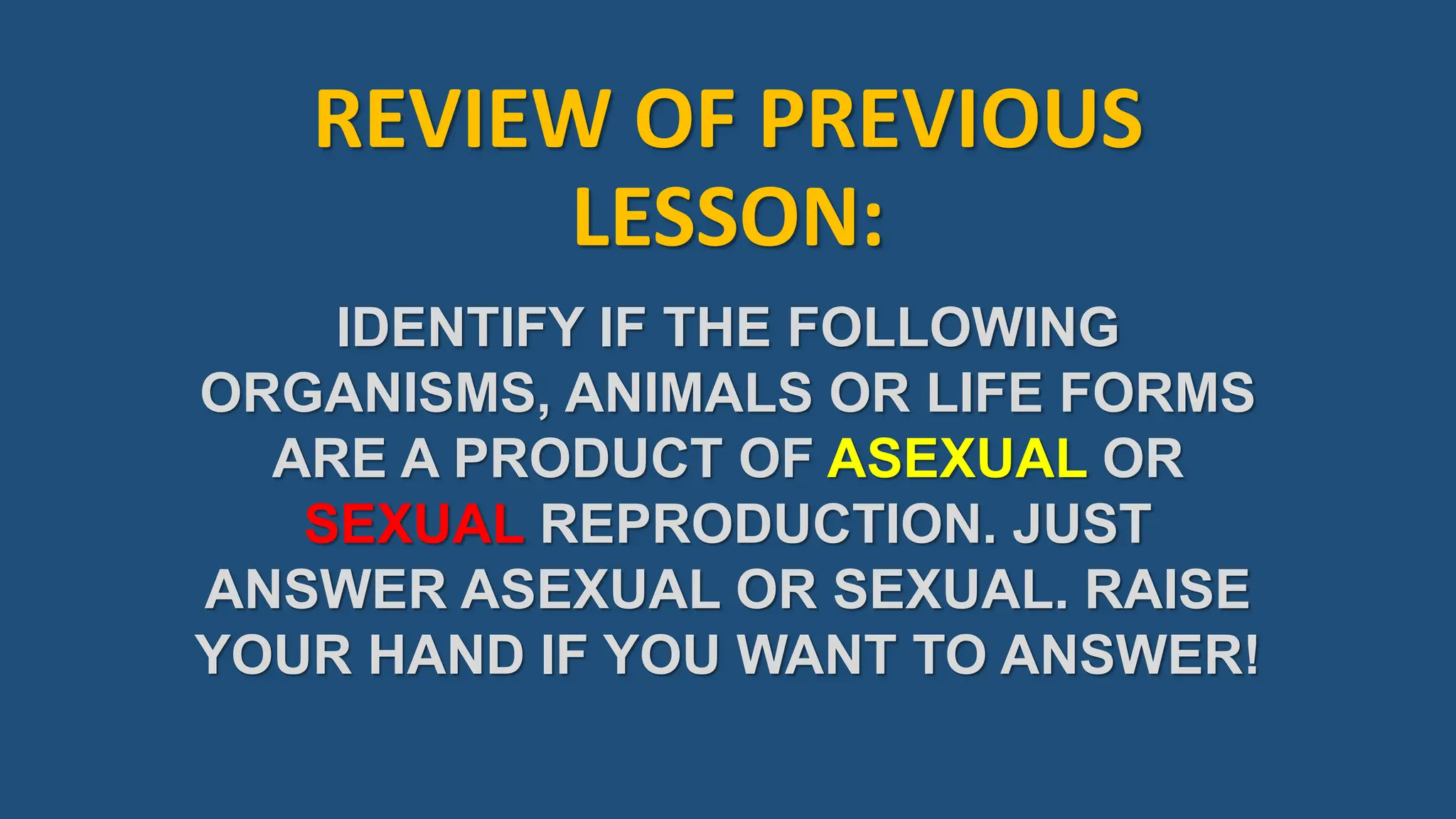 REVIEW OF PREVIOUS LESSON:

IDENTIFY IF THE FOLLOWING ORGANISMS, ANIMALS OR LIFE FORMS ARE A PRODUCT OF ASEXUAL OR SEXUAL REPRODUCTION. JUST ANSWER ASEXUAL OR SEXUAL. RAISE YOUR HAND IF YOU WANT TO ANSWER!